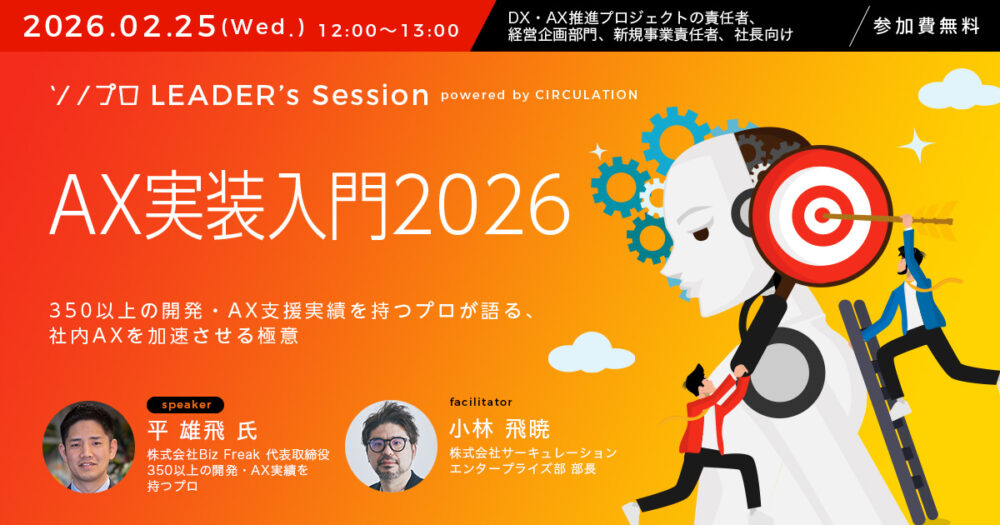 2026.02.25(Wed.) 12:00〜13:00

DX・AX推進プロジェクトの責任者、経営企画部門、新規事業責任者、社長向け

参加費無料

ソノプロ LEADER's Session powered by CIRCULATION

AX実装入門2026

350以上の開発・AX支援実績を持つプロが語る、社内AXを加速させる極意

speaker
平 雄飛 氏
株式会社Biz Freak 代表取締役
350以上の開発・AX実績を持つプロ

facilitator
小林 飛暁
株式会社サーキュレーション
エンタープライズ部 部長